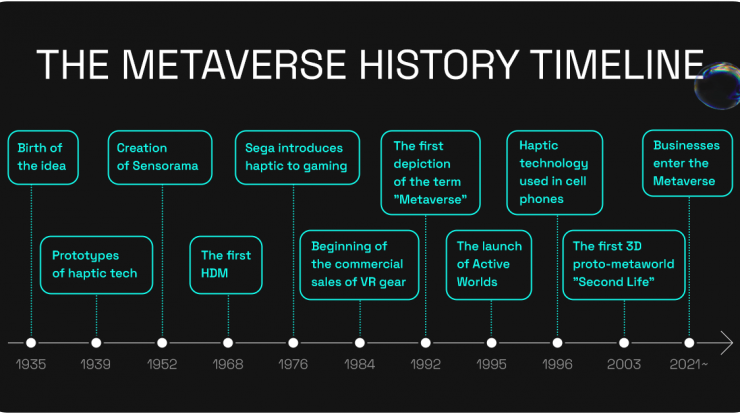 THE METAVERSE HISTORY TIMELINE

Birth of the idea

Prototypes of haptic tech

Creation of Sensorama

The first HDM

Sega introduces haptic to gaming

Beginning of the commercial sales of VR gear

The first depiction of the term "Metaverse"

The launch of Active Worlds

Haptic technology used in cell phones

The first 3D proto-metaworld "Second Life"

Businesses enter the Metaverse

1935

1939

1952

1968

1976

1984

1992

1995

1996

2003

2021~